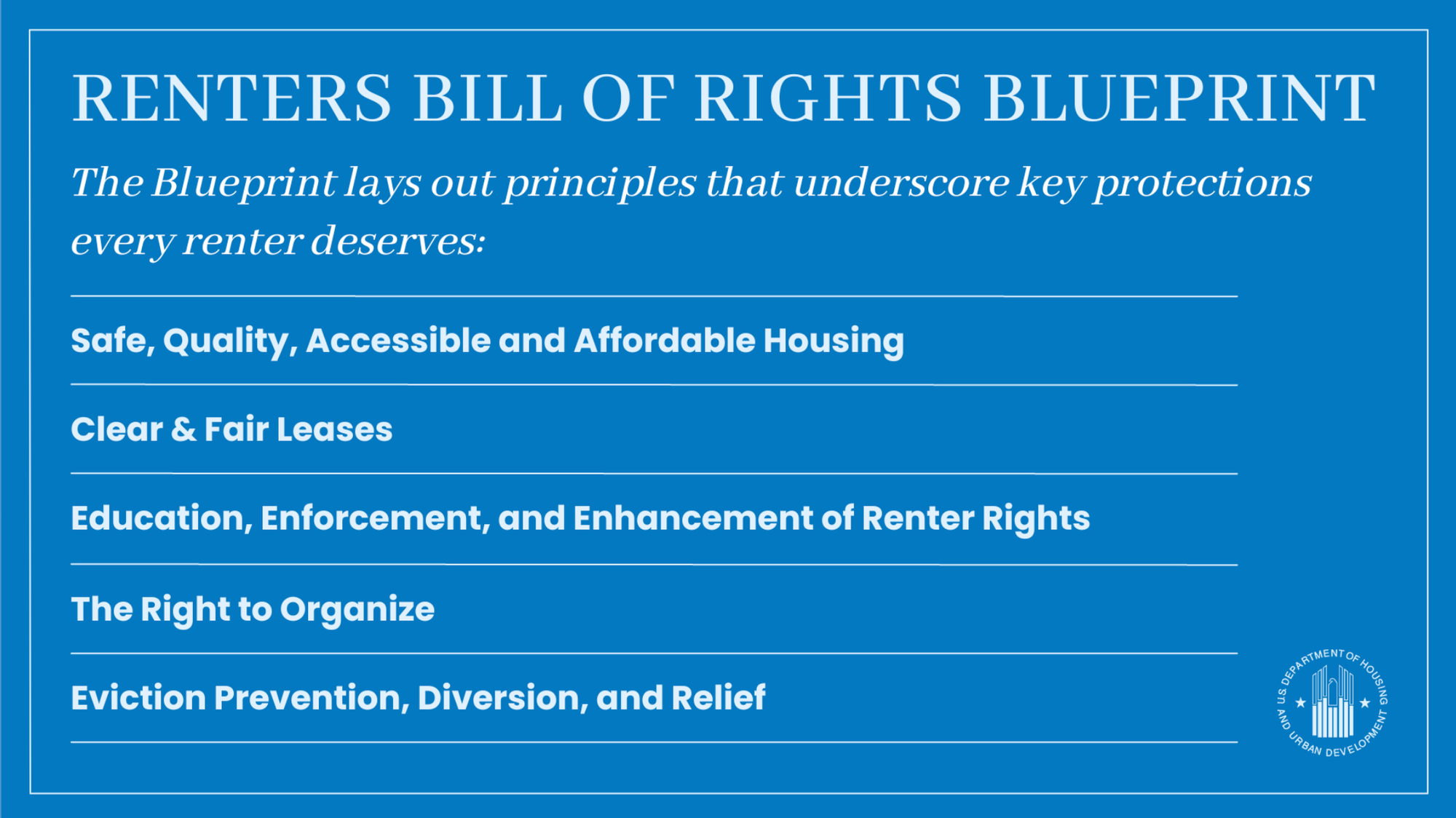 RENTERS BILL OF RIGHTS BLUEPRINT

The Blueprint lays out principles that underscore key protections every renter deserves:

Safe, Quality, Accessible and Affordable Housing

Clear & Fair Leases

Education, Enforcement, and Enhancement of Renter Rights

The Right to Organize

Eviction Prevention, Diversion, and Relief

U.S. DEPARTMENT OF HOUSING AND URBAN DEVELOPMENT